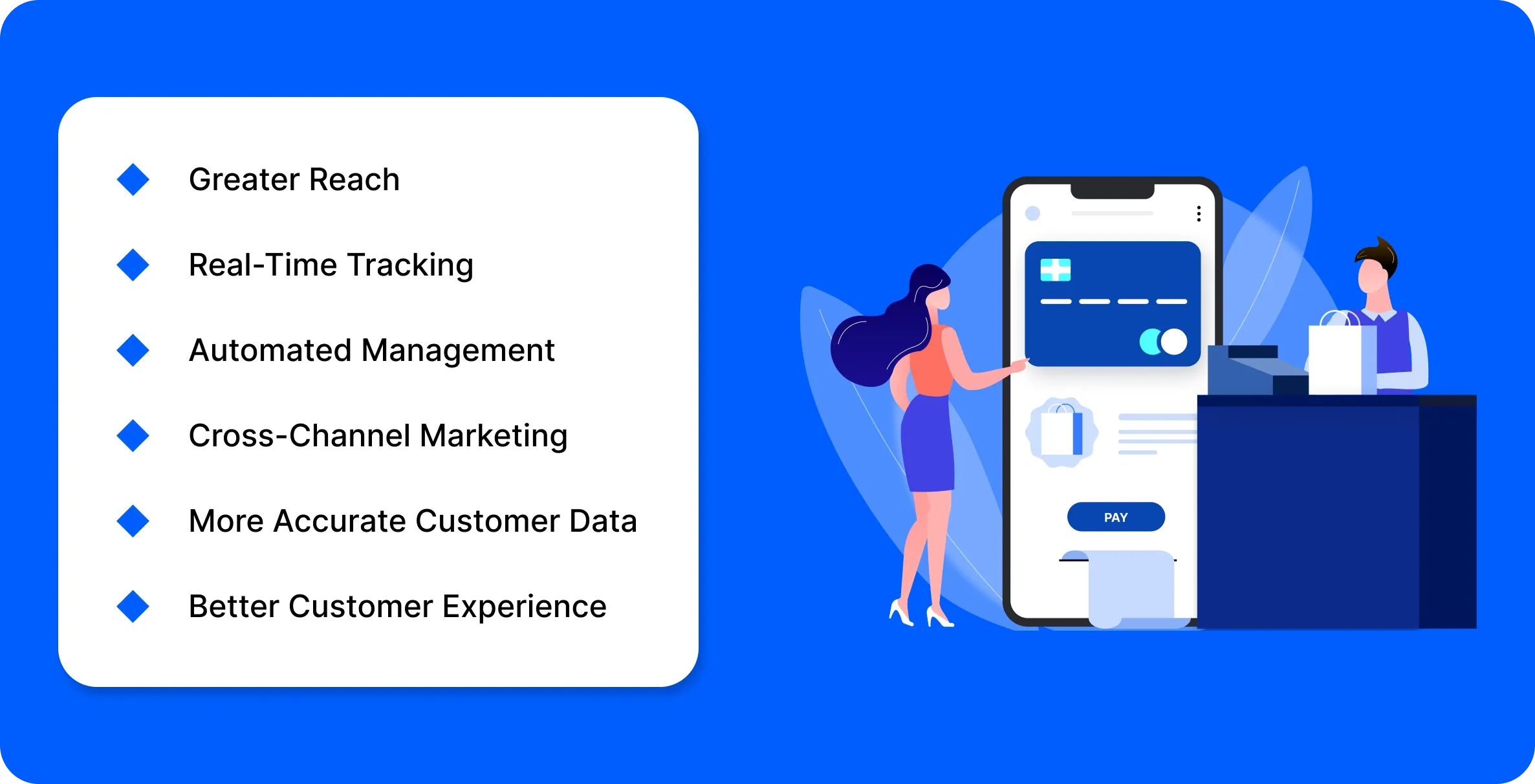 Greater Reach

Real-Time Tracking

Automated Management

Cross-Channel Marketing

More Accurate Customer Data

Better Customer Experience

PAY